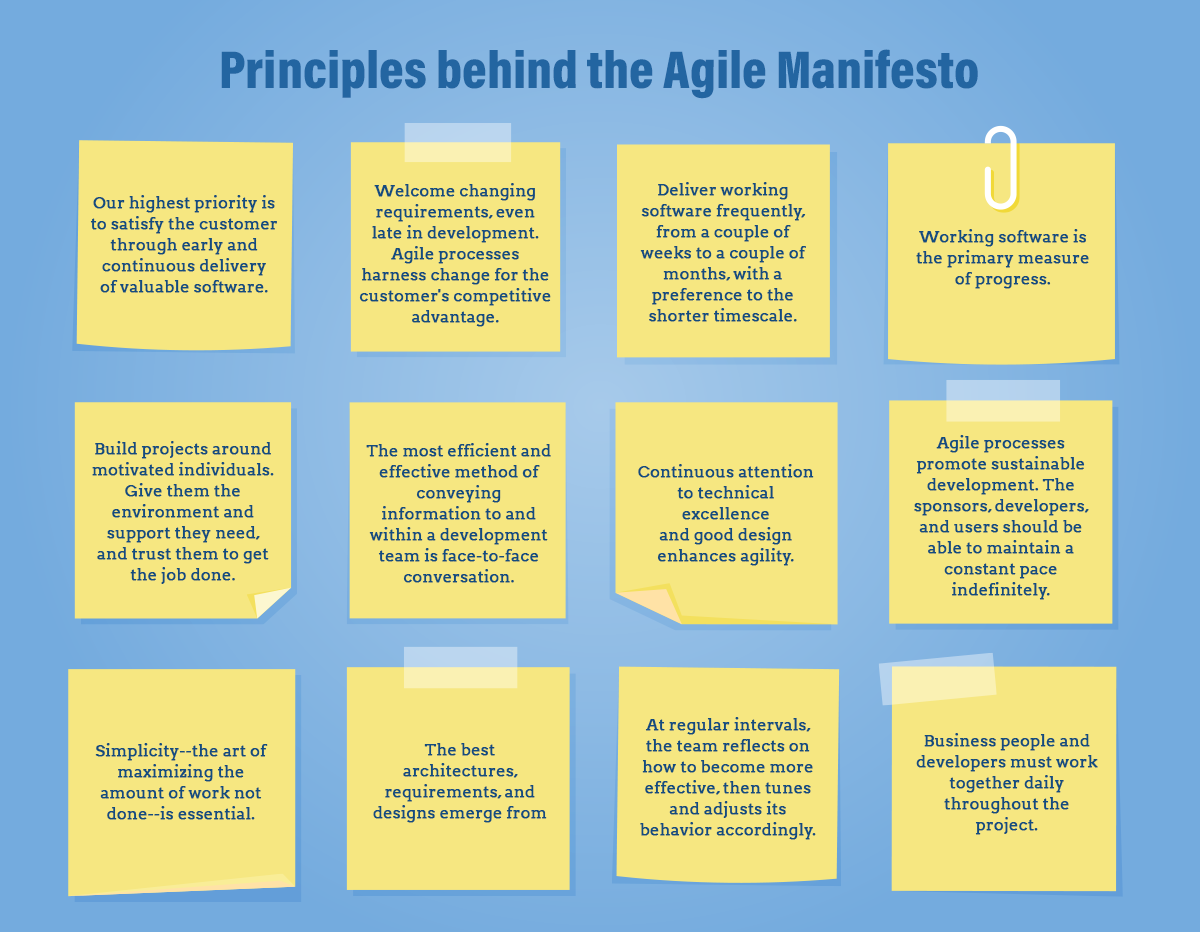 Principles behind the Agile Manifesto

Our highest priority is to satisfy the customer through early and continuous delivery of valuable software.

Welcome changing requirements, even late in development. Agile processes harness change for the customer's competitive advantage.

Deliver working software frequently, from a couple of weeks to a couple of months, with a preference to the shorter timescale.

Working software is the primary measure of progress.

Build projects around motivated individuals. Give them the environment and support they need, and trust them to get the job done.

The most efficient and effective method of conveying information to and within a development team is face-to-face conversation.

Continuous attention to technical excellence and good design enhances agility.

Agile processes promote sustainable development. The sponsors, developers, and users should be able to maintain a constant pace indefinitely.

Simplicity--the art of maximizing the amount of work not done--is essential.

The best architectures, requirements, and designs emerge from

At regular intervals, the team reflects on how to become more effective, then tunes and adjusts its behavior accordingly.

Business people and developers must work together daily throughout the project.